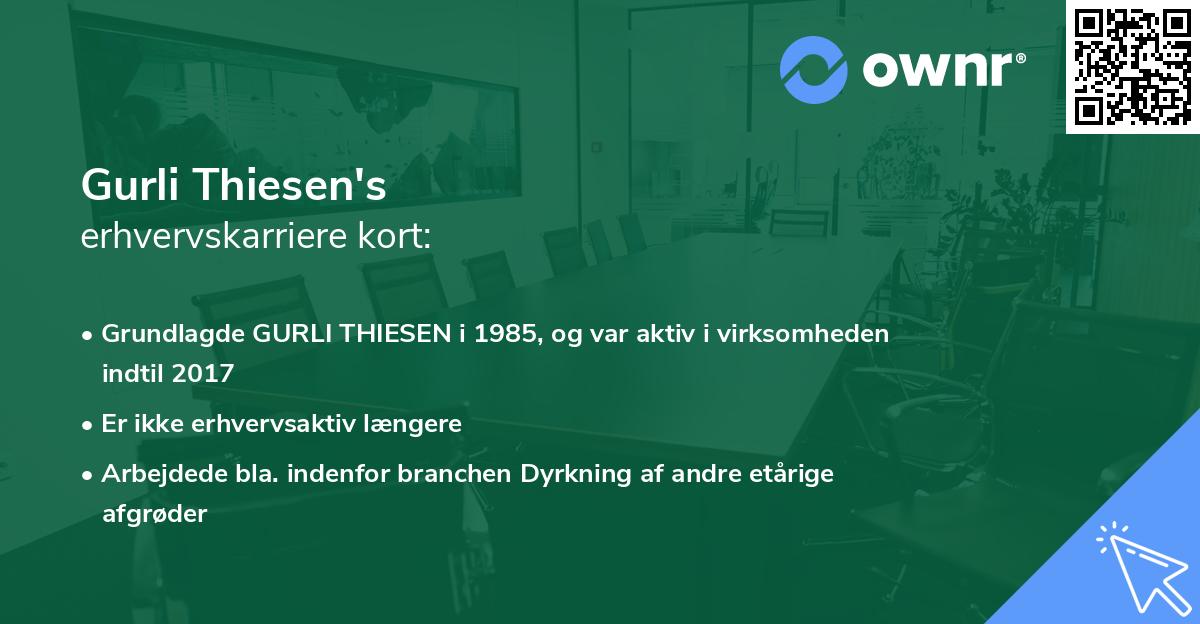 ownr®

Gurli Thiesen's
erhvervskarriere kort:

• Grundlagde GURLI THIESEN i 1985, og var aktiv i virksomheden indtil 2017

• Er ikke erhvervsaktiv længere

• Arbejdede bla. indenfor branchen Dyrkning af andre etårige afgrøder